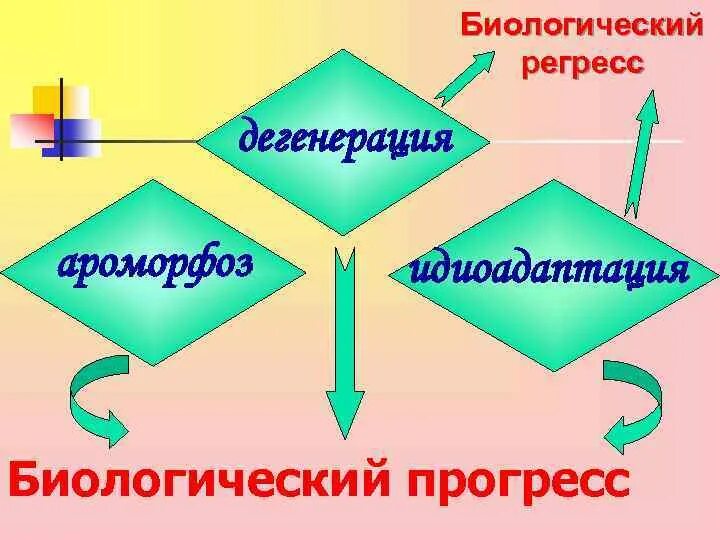 Биологический регресс

дегенерация

ароморфоз

идиоадаптация

Биологический прогресс